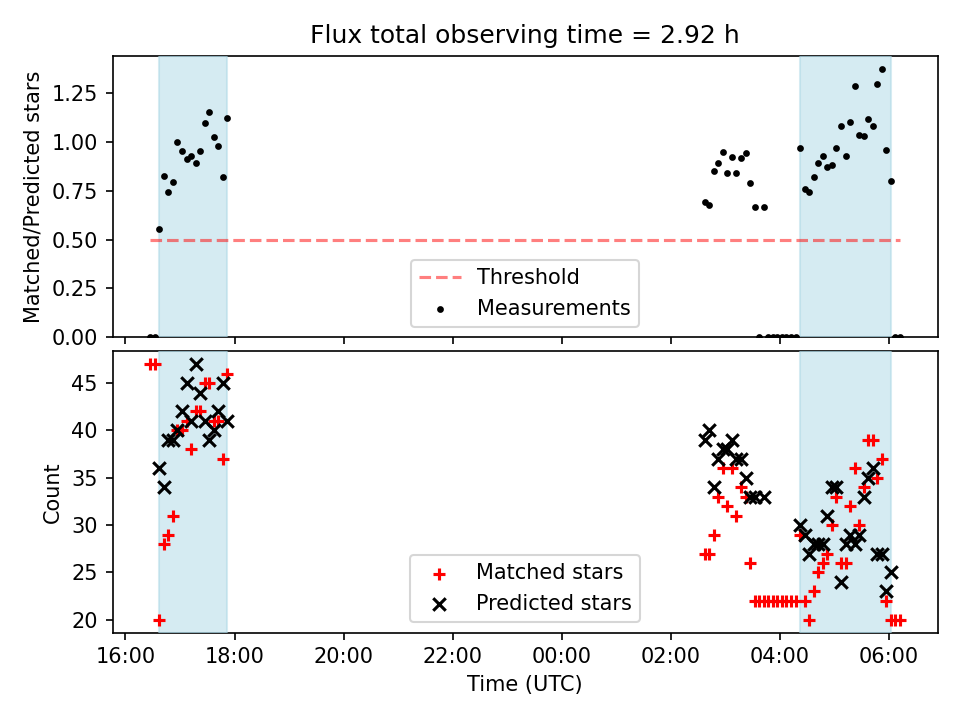 Flux total observing time = 2.92 h

Matched/Predicted stars

1.25
1.00
0.75
0.50
0.25
0.00

Threshold
Measurements

Count

45
40
35
30
25
20

Matched stars
Predicted stars

16:00
18:00
20:00
22:00
00:00
02:00
04:00
06:00

Time (UTC)